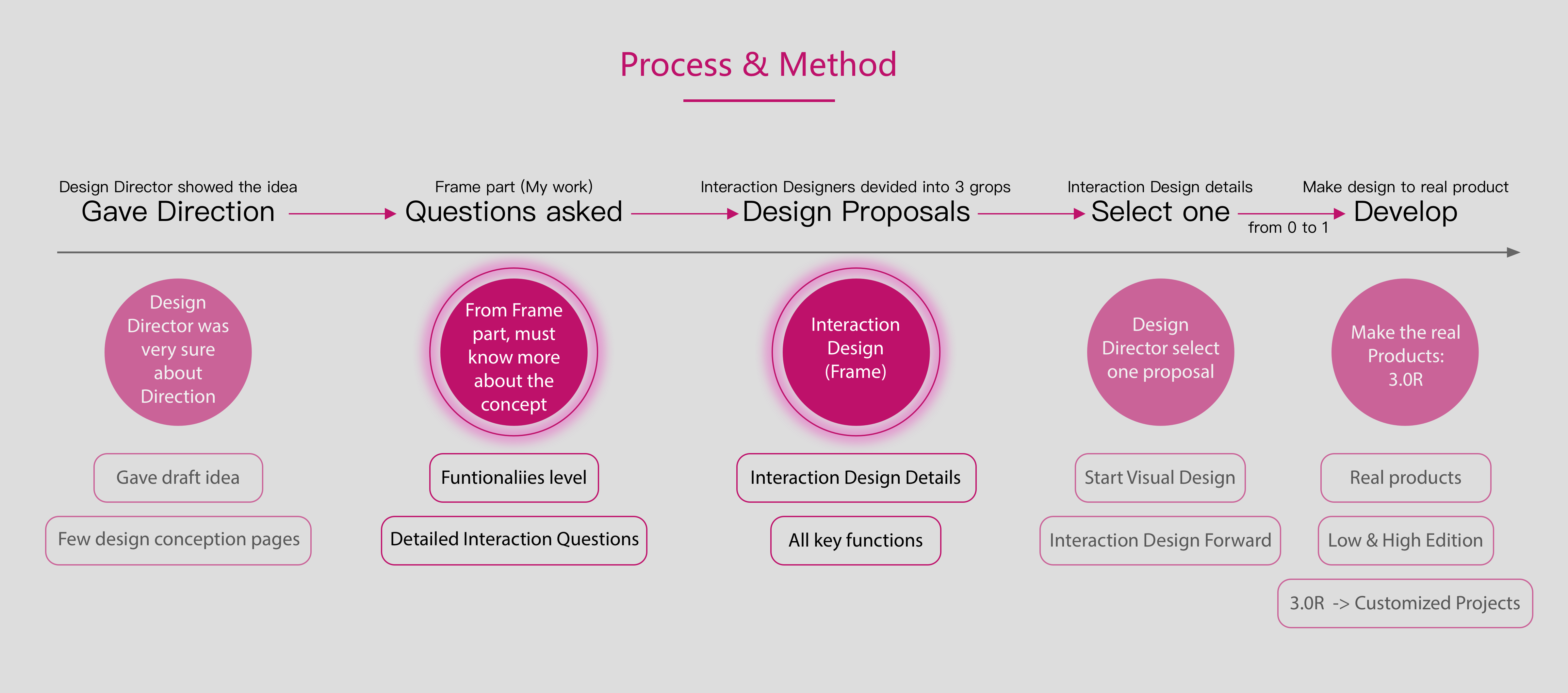 Process & Method

Design Director showed the idea
Gave Direction

Frame part (My work)
Questions asked

Interaction Designers devided into 3 grops
Design Proposals

Interaction Design details
Select one

from 0 to 1

Make design to real product
Develop

Design Director was very sure about Direction

Gave draft idea

Few design conception pages

From Frame part, must know more about the concept

Funtionaliies level

Detailed Interaction Questions

Interaction Design (Frame)

Interaction Design Details

All key functions

Design Director select one proposal

Start Visual Design

Interaction Design Forward

Make the real Products: 3.0R

Real products

Low & High Edition

3.0R -> Customized Projects